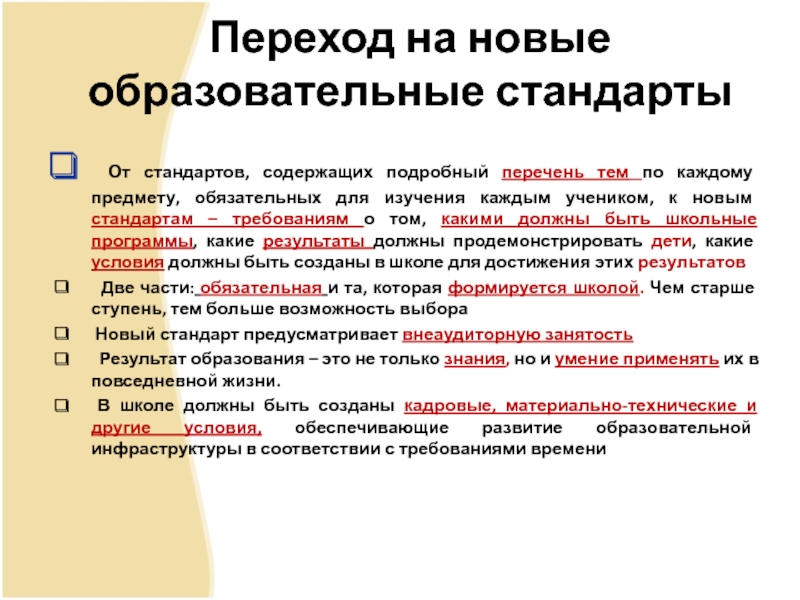 Переход на новые образовательные стандарты

От стандартов, содержащих подробный перечень тем по каждому предмету, обязательных для изучения каждым учеником, к новым стандартам – требованиям о том, какими должны быть школьные программы, какие результаты должны продемонстрировать дети, какие условия должны быть созданы в школе для достижения этих результатов

Две части: обязательная и та, которая формируется школой. Чем старше ступень, тем больше возможность выбора

Новый стандарт предусматривает внеаудиторную занятость

Результат образования – это не только знания, но и умение применять их в повседневной жизни.

В школе должны быть созданы кадровые, материально-технические и другие условия, обеспечивающие развитие образовательной инфраструктуры в соответствии с требованиями времени